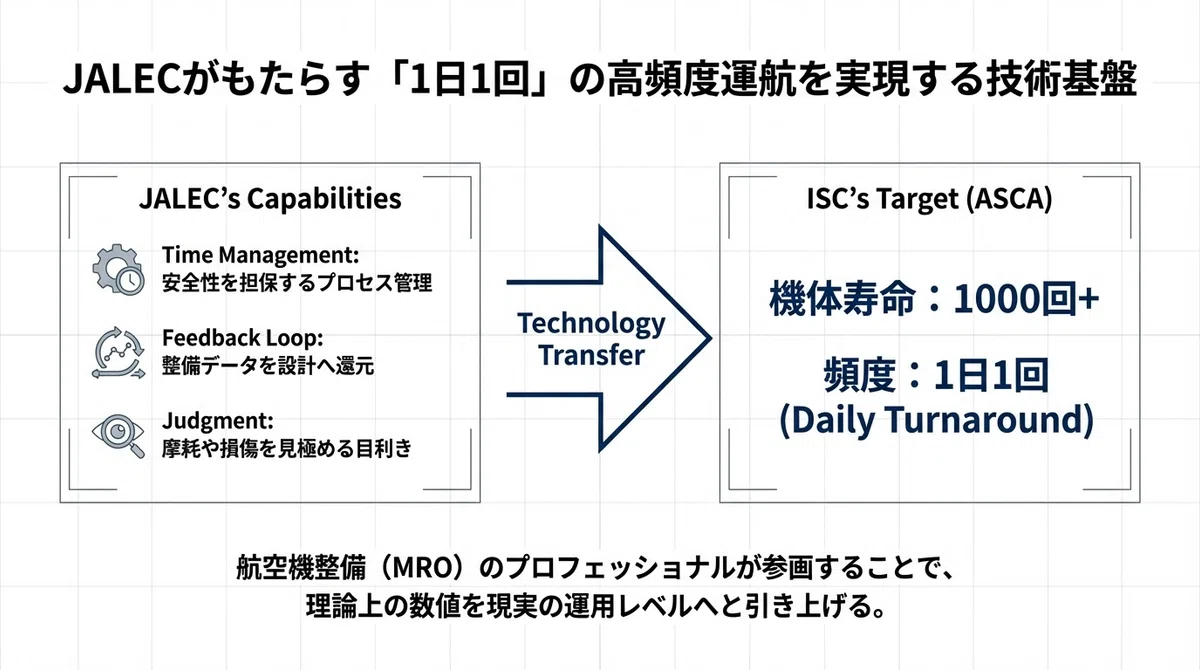 JALECがもたらす「1日1回」の高頻度運航を実現する技術基盤

JALEC's Capabilities

Time Management:
安全性を担保するプロセス管理

Feedback Loop:
整備データを設計へ還元

Judgment:
摩耗や損傷を見極める目利き

Technology Transfer

ISC's Target (ASCA)

機体寿命：1000回+

頻度：1日1回
(Daily Turnaround)

航空機整備（MRO）のプロフェッショナルが参画することで、
理論上の数値を現実の運用レベルへと引き上げる。